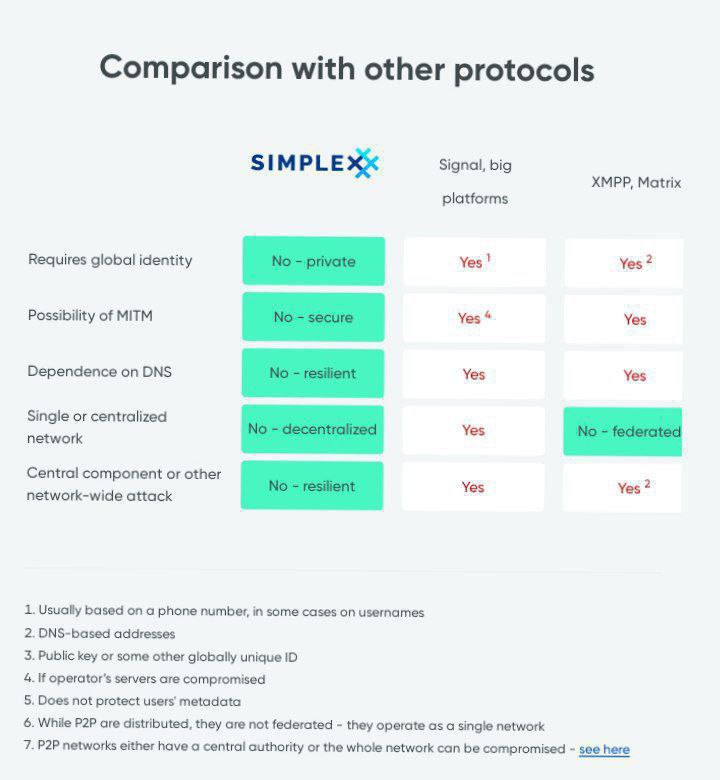 Comparison with other protocols

| | SIMPLEX | Signal, big platforms | XMPP, Matrix |
|---|---|---|---|
| Requires global identity | No - private | Yes $^1$ | Yes $^2$ |
| Possibility of MITM | No - secure | Yes $^4$ | Yes |
| Dependence on DNS | No - resilient | Yes | Yes |
| Single or centralized network | No - decentralized | Yes | No - federated |
| Central component or other network-wide attack | No - resilient | Yes | Yes $^2$ |

1. Usually based on a phone number, in some cases on usernames
2. DNS-based addresses
3. Public key or some other globally unique ID
4. If operator's servers are compromised
5. Does not protect users' metadata
6. While P2P are distributed, they are not federated - they operate as a single network
7. P2P networks either have a central authority or the whole network can be compromised - see here